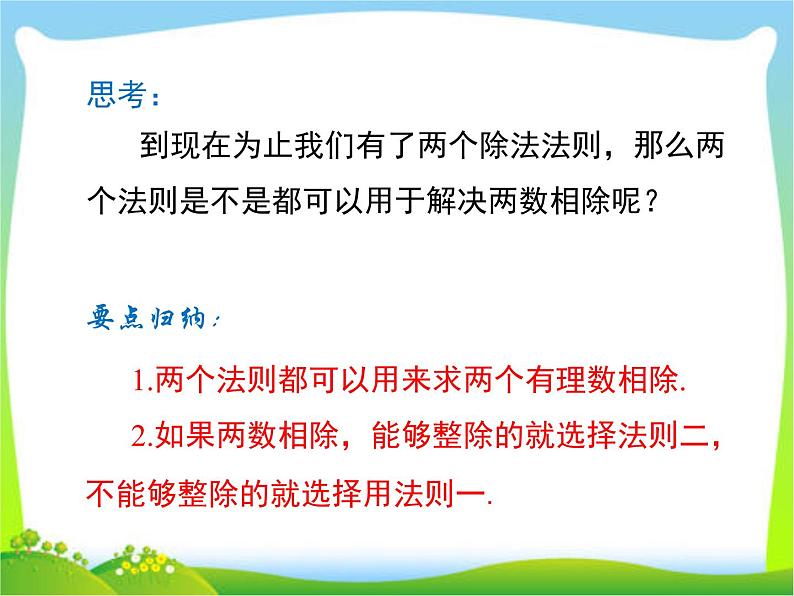 思考：

到现在为止我们有了两个除法法则，那么两个法则是不是都可以用于解决两数相除呢？

要点归纳：

1.两个法则都可以用来求两个有理数相除.

2.如果两数相除，能够整除的就选择法则二，不能够整除的就选择用法则一.